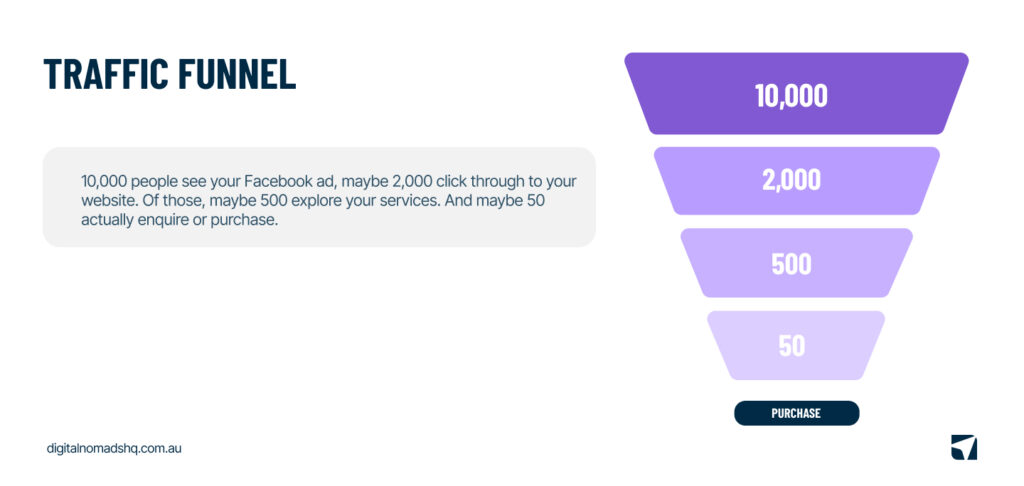 TRAFFIC FUNNEL

10,000 people see your Facebook ad, maybe 2,000 click through to your website. Of those, maybe 500 explore your services. And maybe 50 actually enquire or purchase.

10,000

2,000

500

50

PURCHASE

digitalnomadshq.com.au